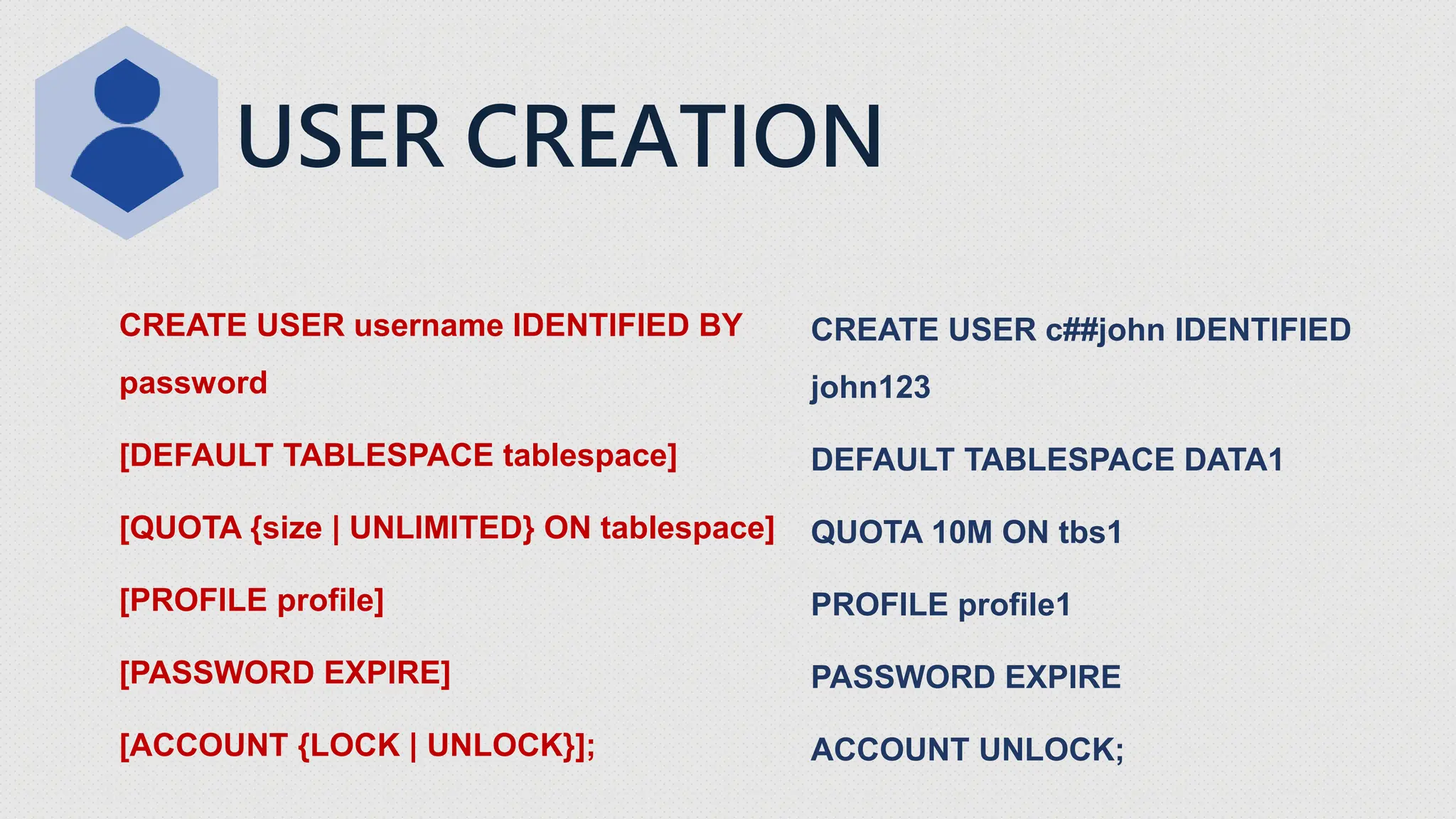 USER CREATION

CREATE USER username IDENTIFIED BY password

[DEFAULT TABLESPACE tablespace]

[QUOTA {size | UNLIMITED} ON tablespace]

[PROFILE profile]

[PASSWORD EXPIRE]

[ACCOUNT {LOCK | UNLOCK}];

CREATE USER c##john IDENTIFIED john123

DEFAULT TABLESPACE DATA1

QUOTA 10M ON tbs1

PROFILE profile1

PASSWORD EXPIRE

ACCOUNT UNLOCK;